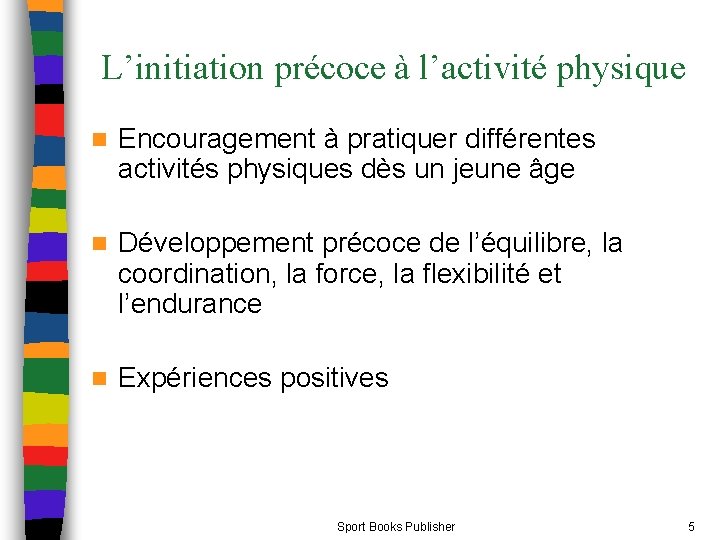 L’initiation précoce à l’activité physique

Encouragement à pratiquer différentes activités physiques dès un jeune âge

Développement précoce de l’équilibre, la coordination, la force, la flexibilité et l’endurance

Expériences positives

Sport Books Publisher

5